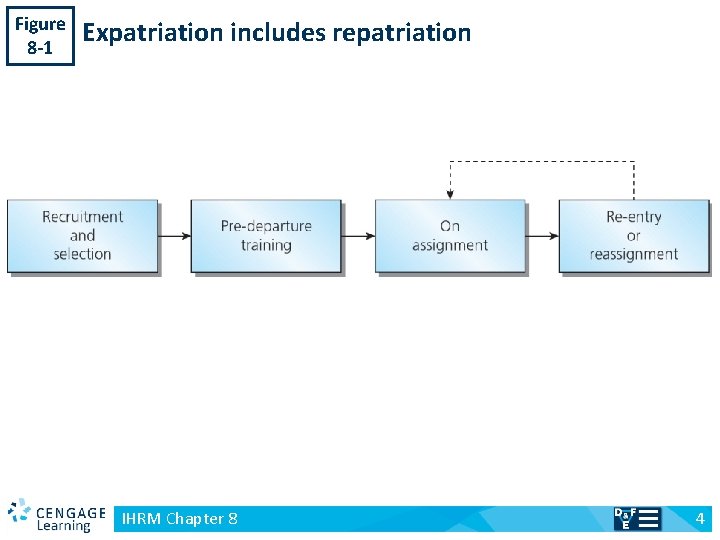 Figure 8-1

Expatriation includes repatriation

Recruitment and selection

Pre-departure training

On assignment

Re-entry or reassignment

CENGAGE Learning

IHRM Chapter 8

D&F E

4